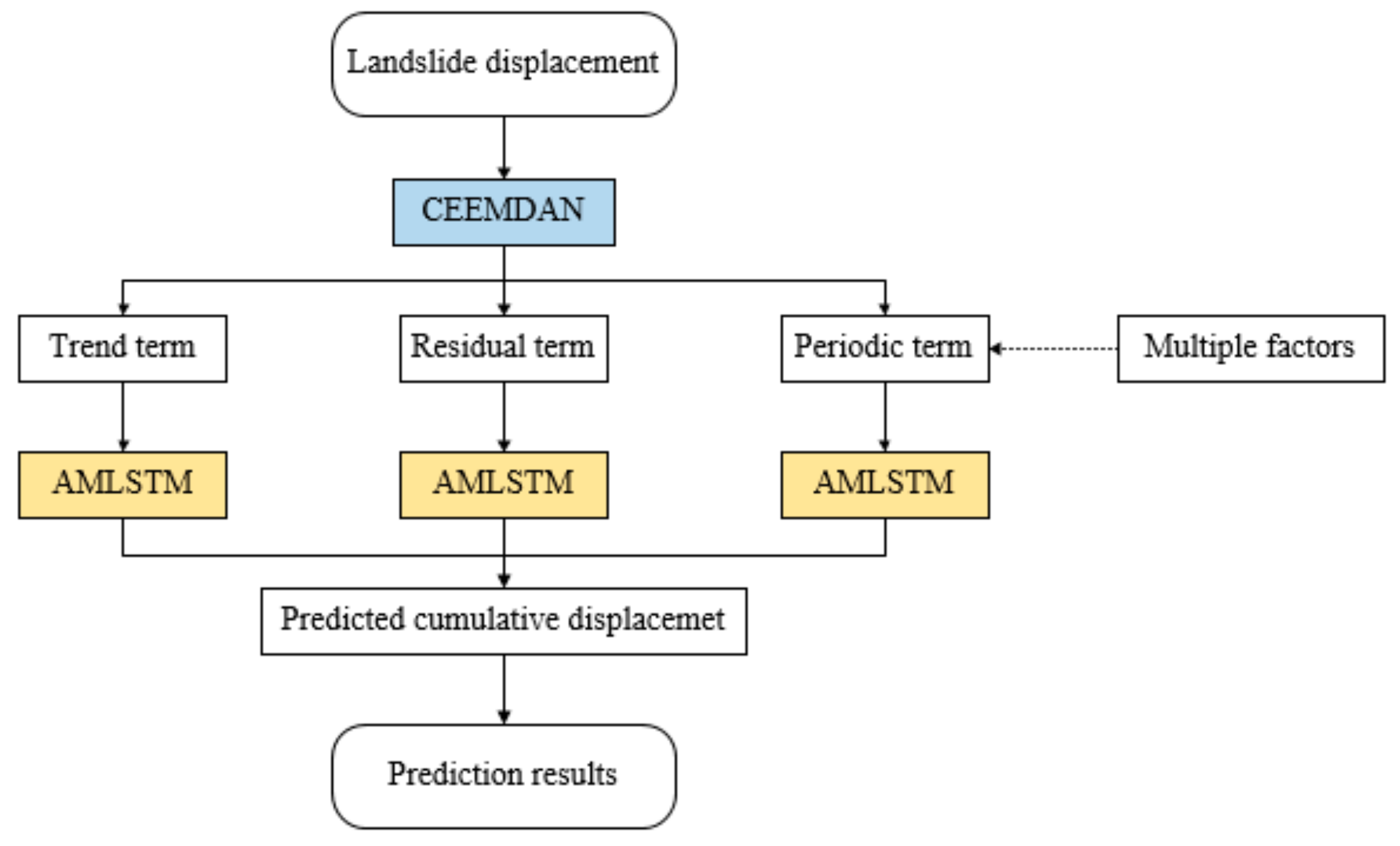 Landslide displacement

CEEMDAN

Trend term

Residual term

Periodic term

Multiple factors

AMLSTM

AMLSTM

AMLSTM

Predicted cumulative displacemet

Prediction results